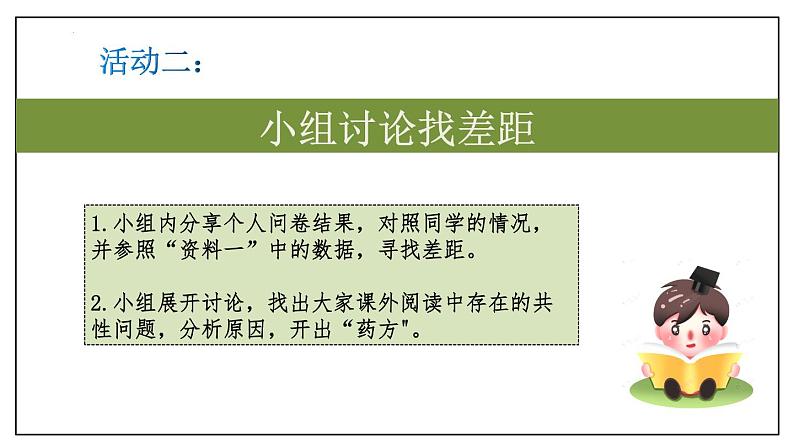 活动二：

小组讨论找差距

1.小组内分享个人问卷结果，对照同学的情况，并参照“资料一”中的数据，寻找差距。

2.小组展开讨论，找出大家课外阅读中存在的共性问题，分析原因，开出“药方"。